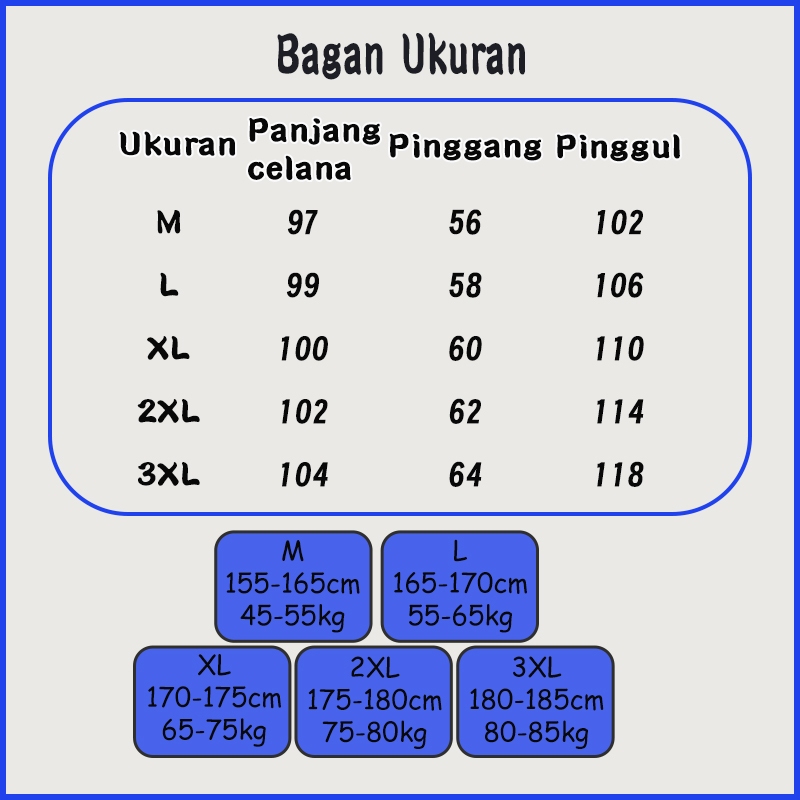 Bagan Ukuran

| Ukuran | Panjang celana | Pinggang | Pinggul |
|---|---|---|---|
| M | 97 | 56 | 102 |
| L | 99 | 58 | 106 |
| XL | 100 | 60 | 110 |
| 2XL | 102 | 62 | 114 |
| 3XL | 104 | 64 | 118 |

M
155-165cm
45-55kg

L
165-170cm
55-65kg

XL
170-175cm
65-75kg

2XL
175-180cm
75-80kg

3XL
180-185cm
80-85kg